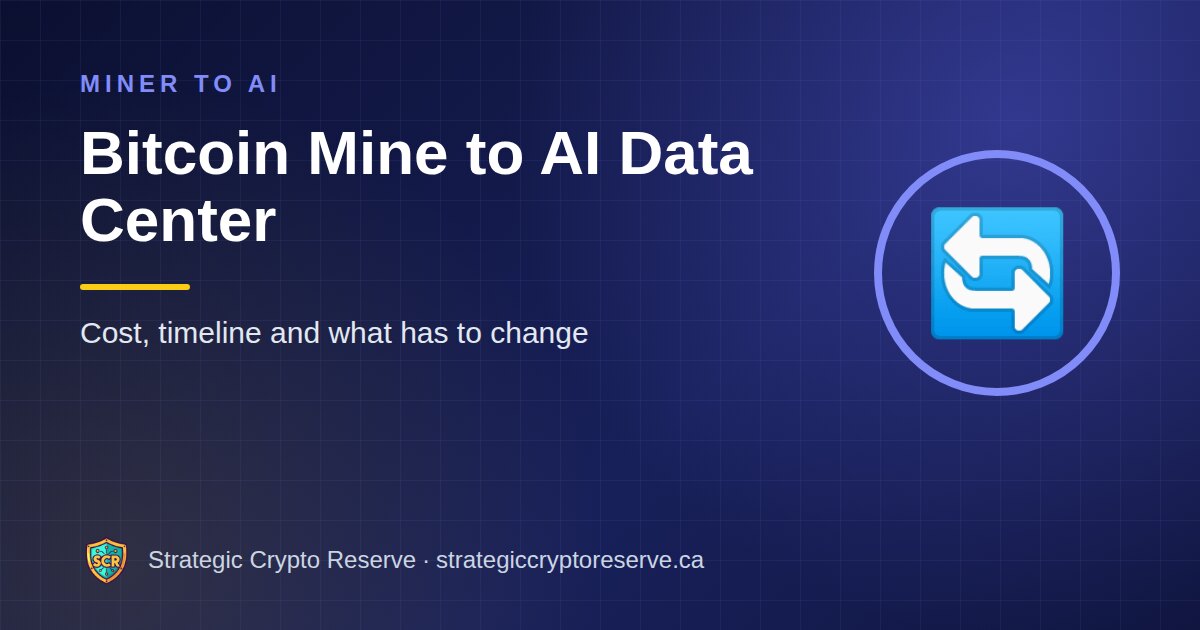 MINER TO AI

Bitcoin Mine to AI Data Center

Cost, timeline and what has to change

SCR

Strategic Crypto Reserve · strategiccryptoreserve.ca